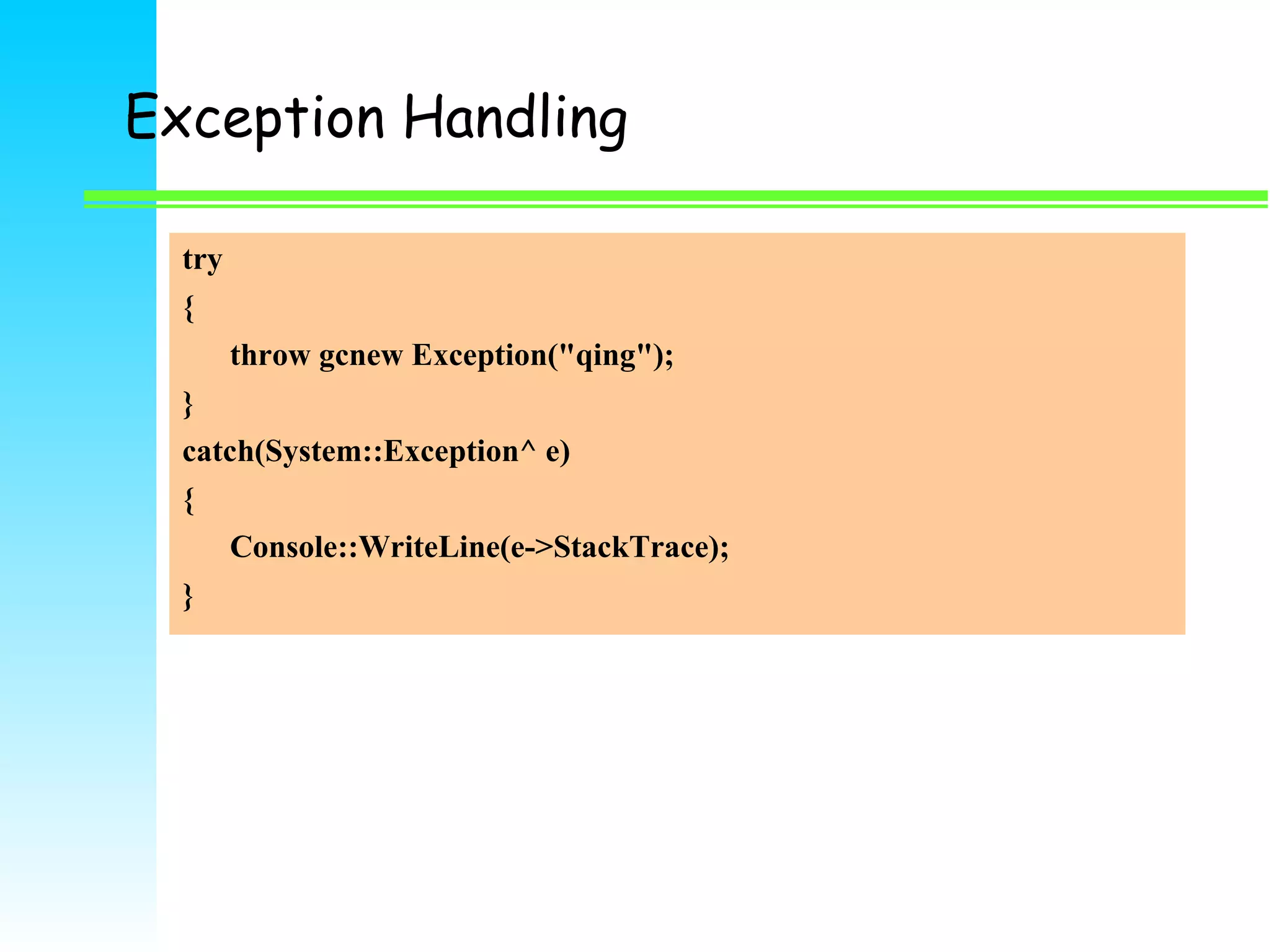 Exception Handling

try
{
    throw gcnew Exception("qing");
}
catch(System::Exception^ e)
{
    Console::WriteLine(e->StackTrace);
}